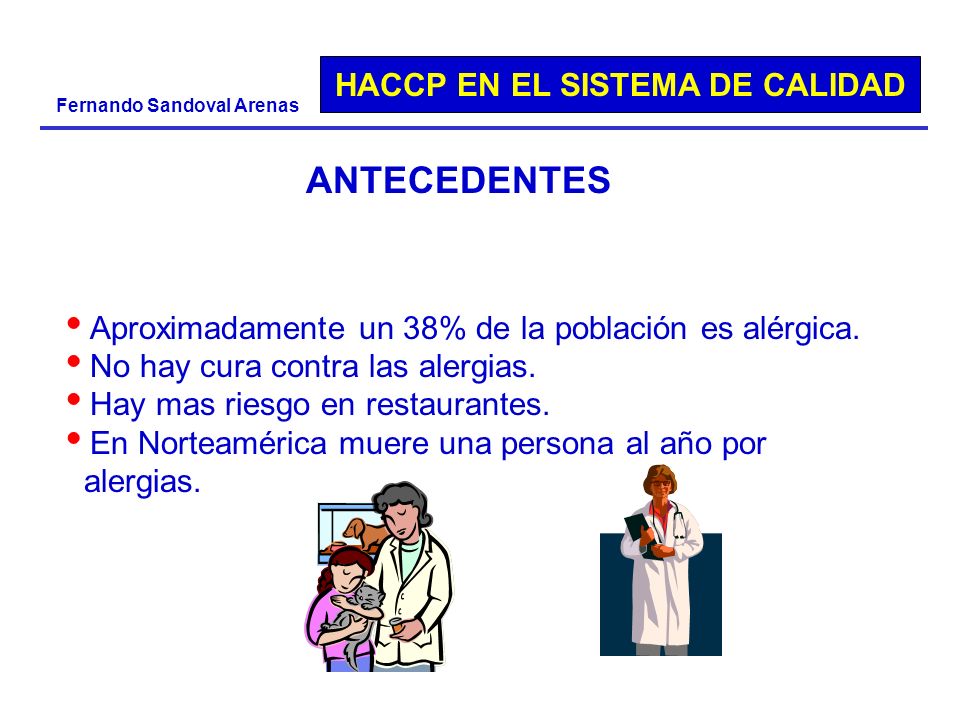 Fernando Sandoval Arenas

HACCP EN EL SISTEMA DE CALIDAD

ANTECEDENTES

• Aproximadamente un 38% de la población es alérgica.
• No hay cura contra las alergias.
• Hay mas riesgo en restaurantes.
• En Norteamérica muere una persona al año por alergias.